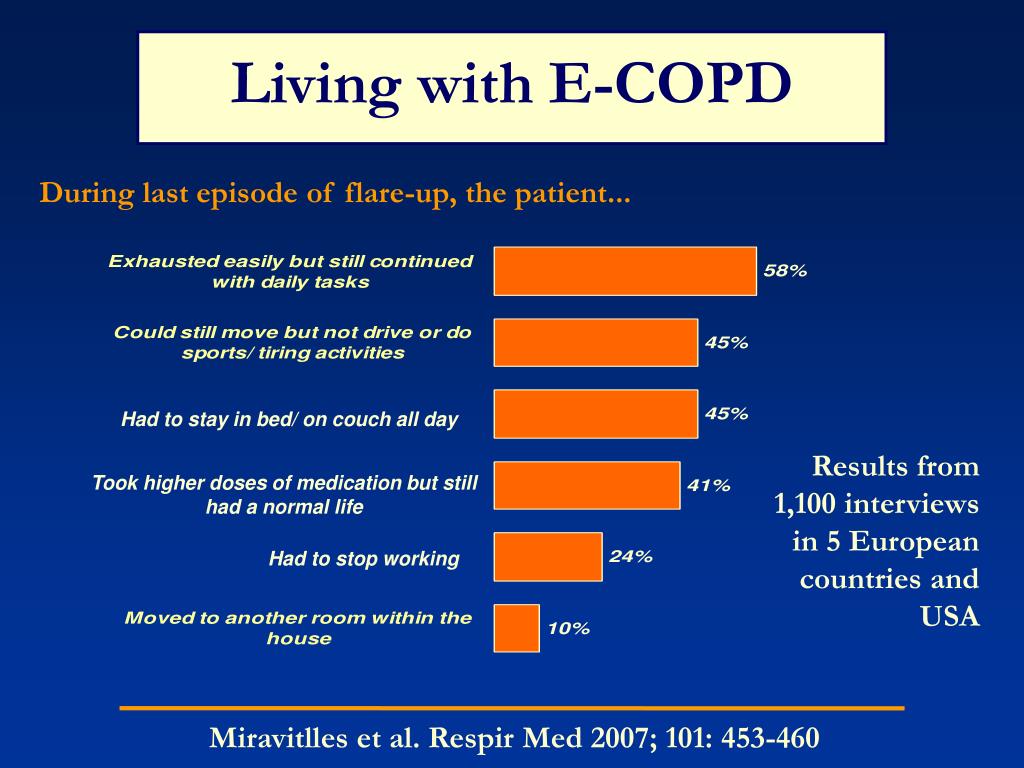 Living with E-COPD

During last episode of flare-up, the patient...

Exhausted easily but still continued with daily tasks
58%

Could still move but not drive or do sports/ tiring activities
45%

Had to stay in bed/ on couch all day
45%

Took higher doses of medication but still had a normal life
41%

Had to stop working
24%

Moved to another room within the house
10%

Results from 1,100 interviews in 5 European countries and USA

Miravitlles et al. Respir Med 2007; 101: 453-460